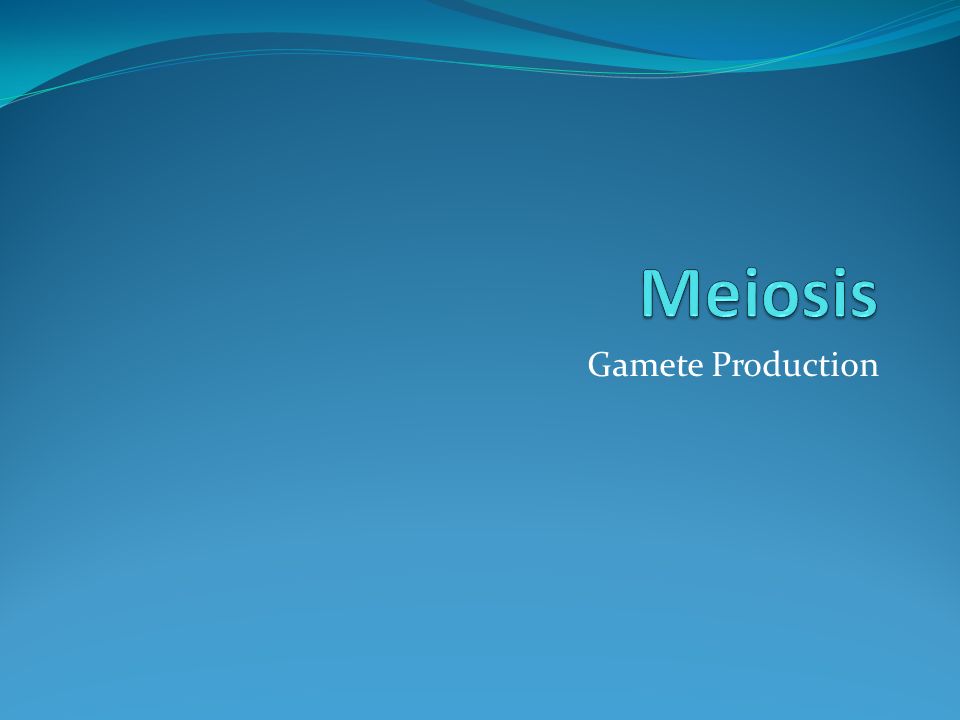 Meiosis

Gamete Production